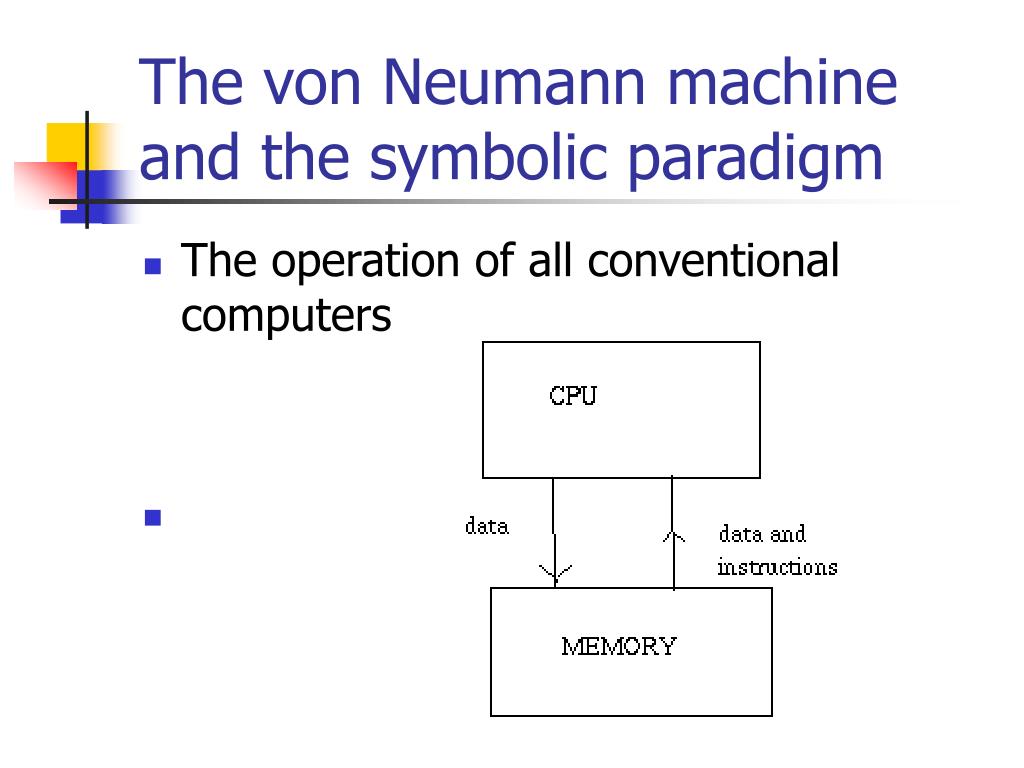 The von Neumann machine and the symbolic paradigm

The operation of all conventional computers

CPU

data

data and instructions

MEMORY